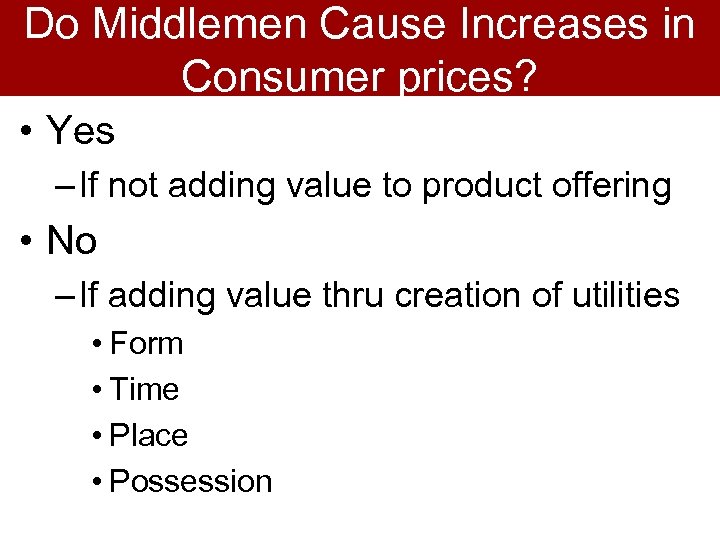 Do Middlemen Cause Increases in Consumer prices?

• Yes
– If not adding value to product offering
• No
– If adding value thru creation of utilities
• Form
• Time
• Place
• Possession